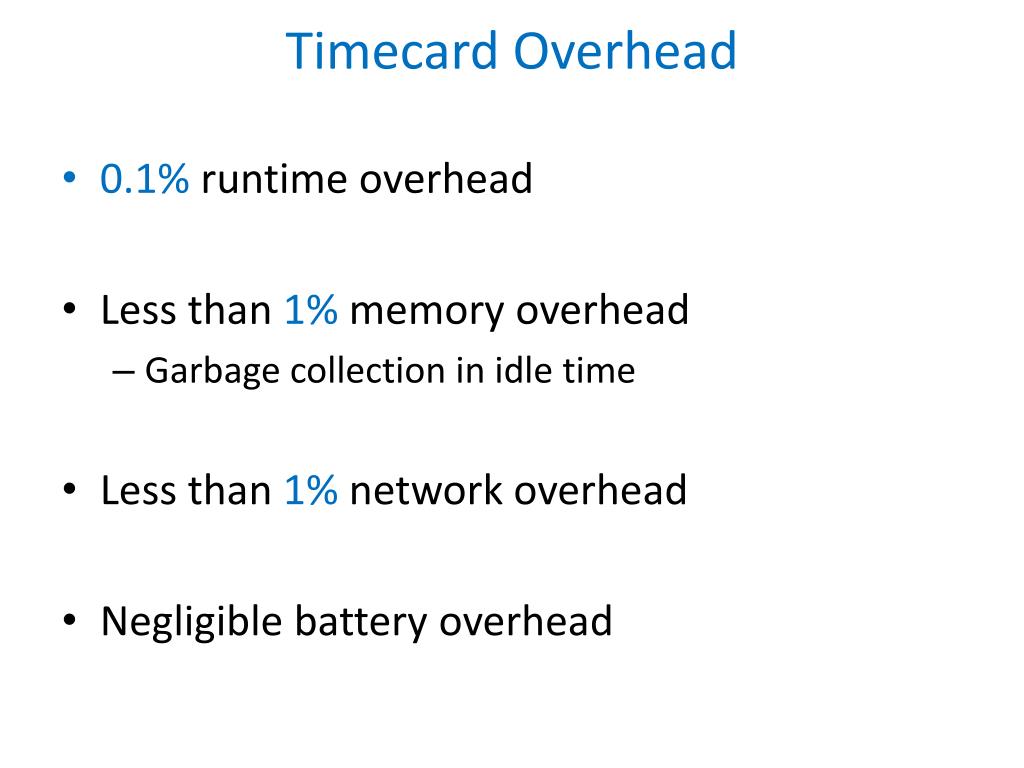 Timecard Overhead

• 0.1% runtime overhead

• Less than 1% memory overhead
– Garbage collection in idle time

• Less than 1% network overhead

• Negligible battery overhead